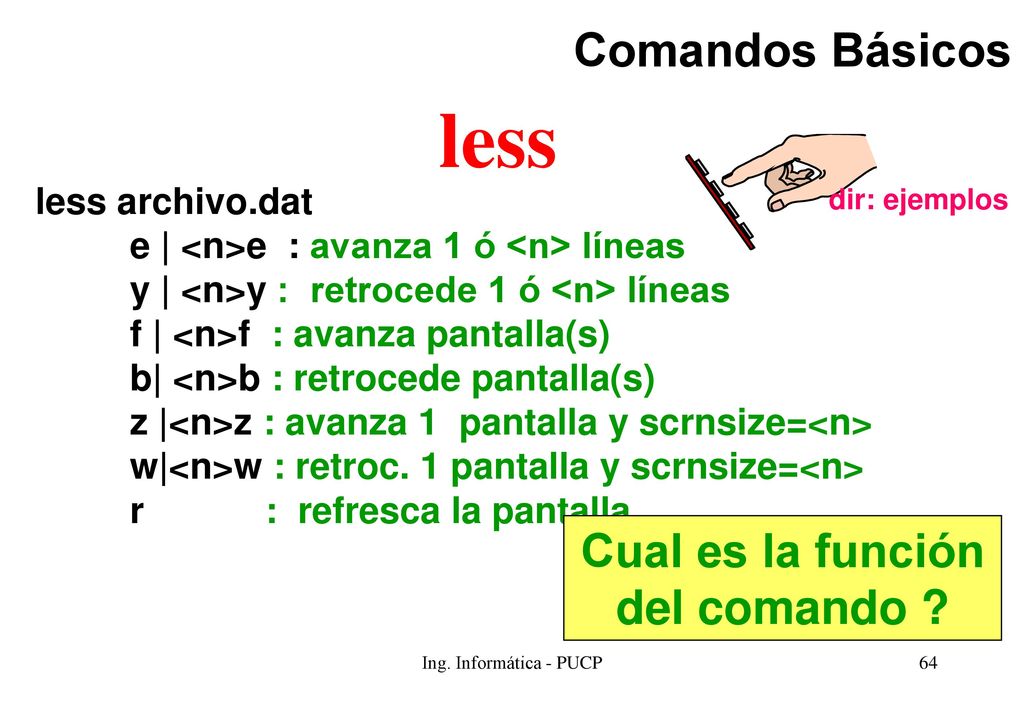 Comandos Básicos

less

dir: ejemplos

less archivo.dat

e | <n>e : avanza 1 ó <n> líneas
y | <n>y : retrocede 1 ó <n> líneas
f | <n>f : avanza pantalla(s)
b| <n>b : retrocede pantalla(s)
z |<n>z : avanza 1 pantalla y scrnsize=<n>
w|<n>w : retroc. 1 pantalla y scrnsize=<n>
r : refresca la pantalla

Cual es la función del comando ?

Ing. Informática - PUCP

64